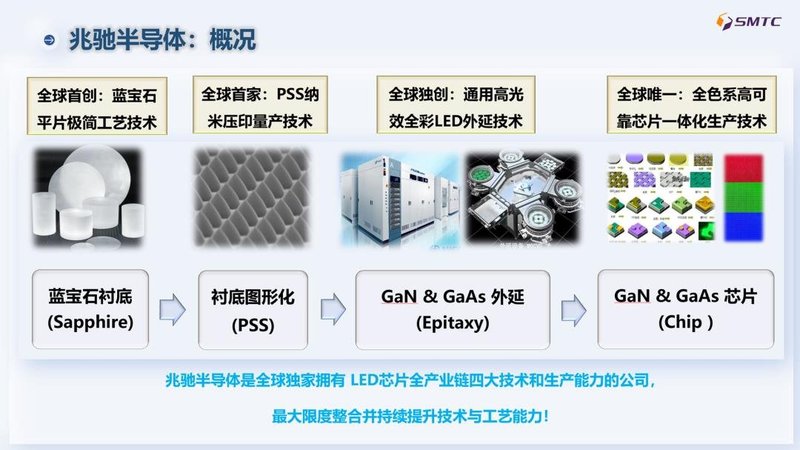 兆驰半导体：概况

SMTC

全球首创：蓝宝石平片极简工艺技术

全球首家：PSS纳米压印量产技术

全球独创：通用高光效全彩LED外延技术

全球唯一：全色系高可靠芯片一体化生产技术

蓝宝石衬底
(Sapphire)

衬底图形化
(PSS)

GaN & GaAs 外延
(Epitaxy)

GaN & GaAs 芯片
(Chip )

兆驰半导体是全球独家拥有 LED芯片全产业链四大技术和生产能力的公司，

最大限度整合并持续提升技术与工艺能力！